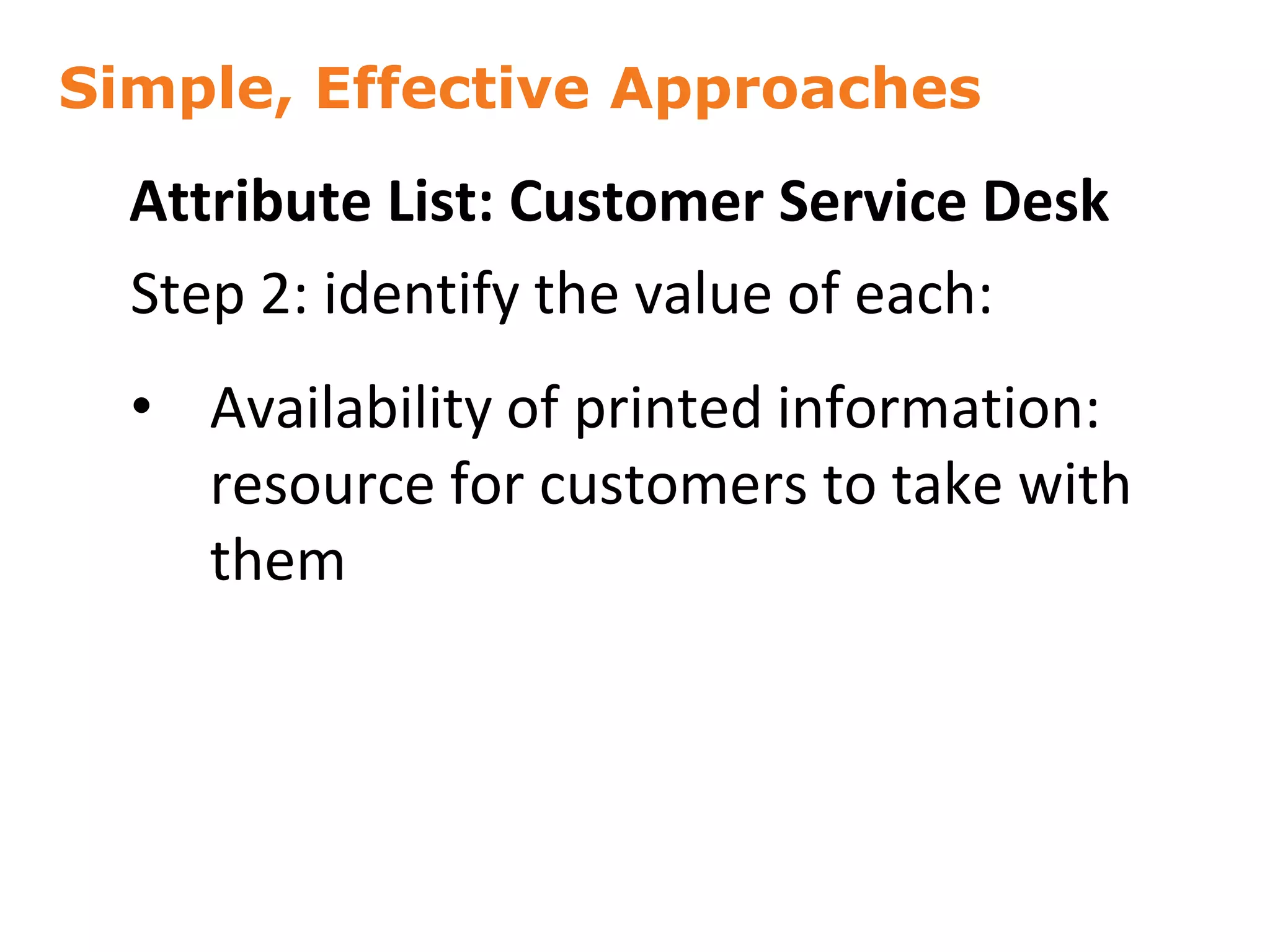 Simple, Effective Approaches

Attribute List: Customer Service Desk

Step 2: identify the value of each:

• Availability of printed information: resource for customers to take with them